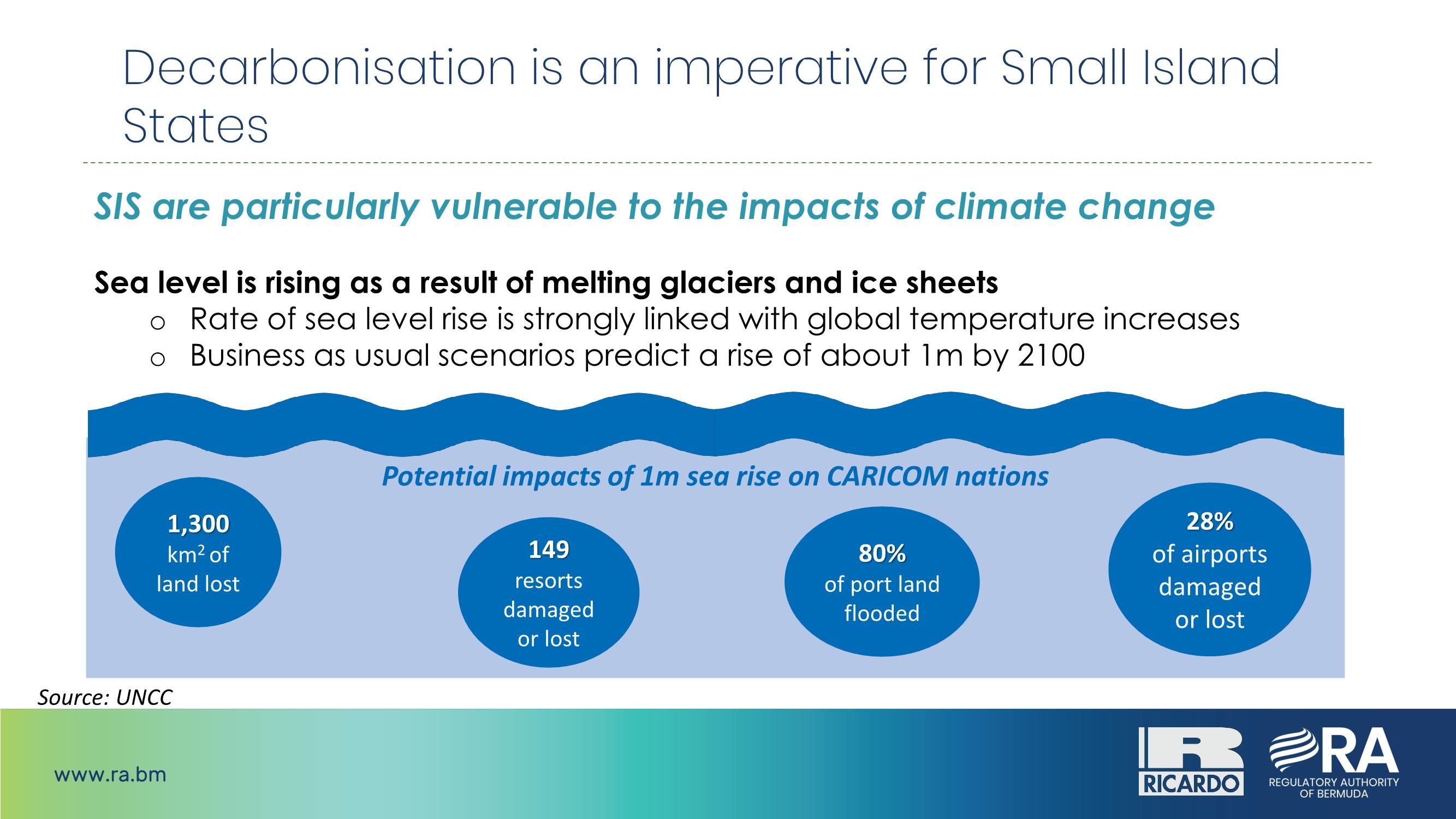 Decarbonisation is an imperative for Small Island States

SIS are particularly vulnerable to the impacts of climate change

Sea level is rising as a result of melting glaciers and ice sheets
o Rate of sea level rise is strongly linked with global temperature increases
o Business as usual scenarios predict a rise of about 1m by 2100

Potential impacts of 1m sea rise on CARICOM nations

1,300 km$^2$ of land lost

149 resorts damaged or lost

80% of port land flooded

28% of airports damaged or lost

Source: UNCC

www.ra.bm

RICARDO

RA
REGULATORY AUTHORITY OF BERMUDA